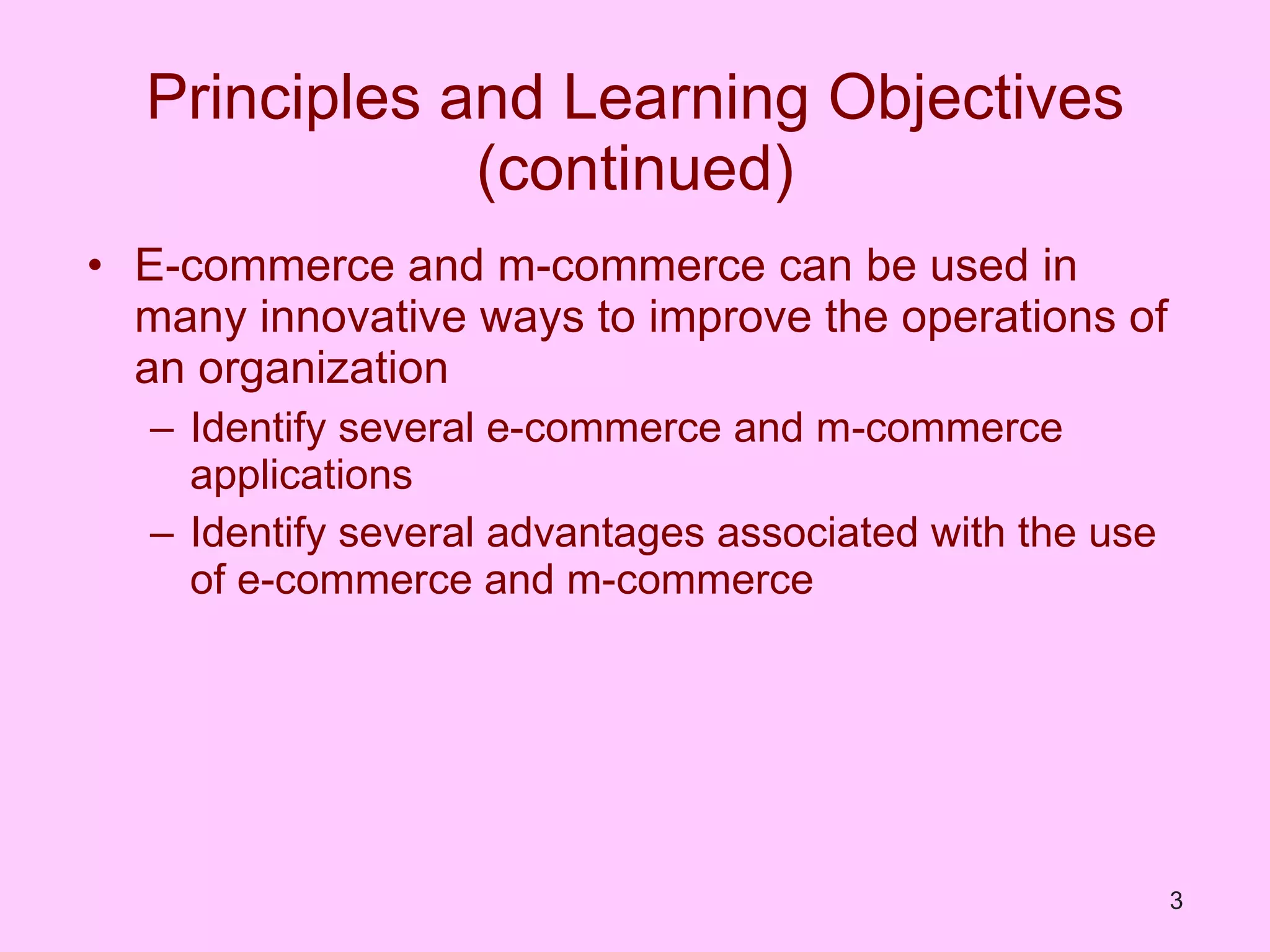 Principles and Learning Objectives (continued)

• E-commerce and m-commerce can be used in many innovative ways to improve the operations of an organization

– Identify several e-commerce and m-commerce applications

– Identify several advantages associated with the use of e-commerce and m-commerce

3